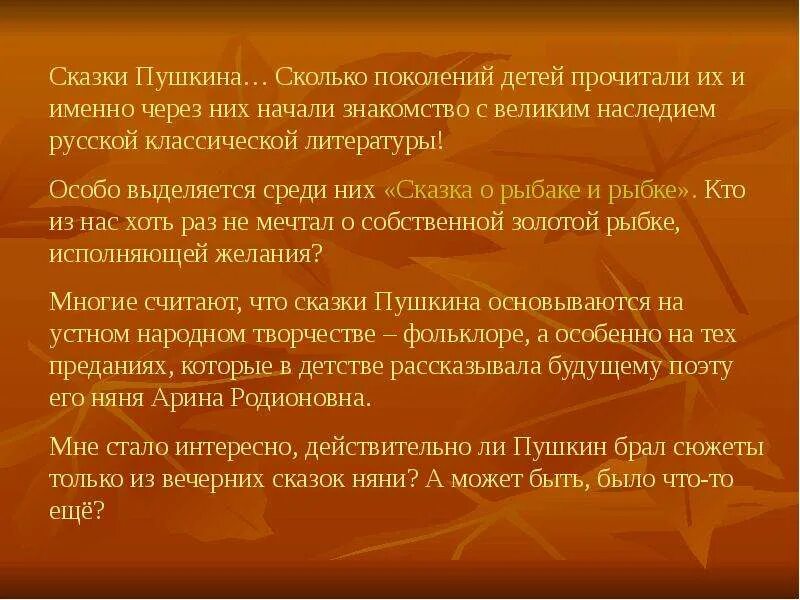 Сказки Пушкина… Сколько поколений детей прочитали их и именно через них начали знакомство с великим наследием русской классической литературы!

Особо выделяется среди них «Сказка о рыбаке и рыбке». Кто из нас хоть раз не мечтал о собственной золотой рыбке, исполняющей желания?

Многие считают, что сказки Пушкина основываются на устном народном творчестве – фольклоре, а особенно на тех преданиях, которые в детстве рассказывала будущему поэту его няня Арина Родионовна.

Мне стало интересно, действительно ли Пушкин брал сюжеты только из вечерних сказок няни? А может быть, было что-то ещё?